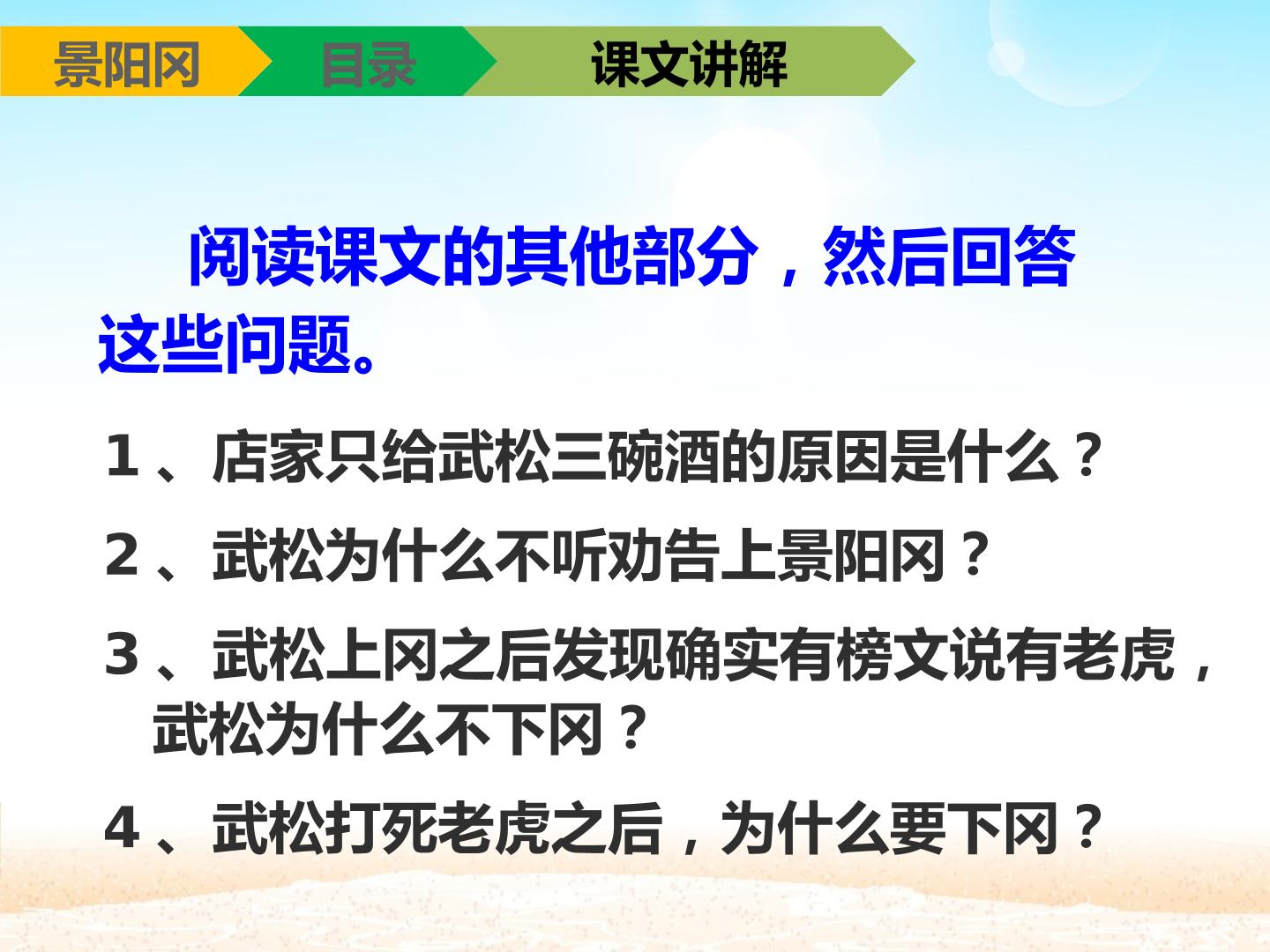 景阳冈 目录 课文讲解

阅读课文的其他部分，然后回答这些问题。

1、店家只给武松三碗酒的原因是什么？

2、武松为什么不听劝告上景阳冈？

3、武松上冈之后发现确实有榜文说有老虎，武松为什么不下冈？

4、武松打死老虎之后，为什么要下冈？